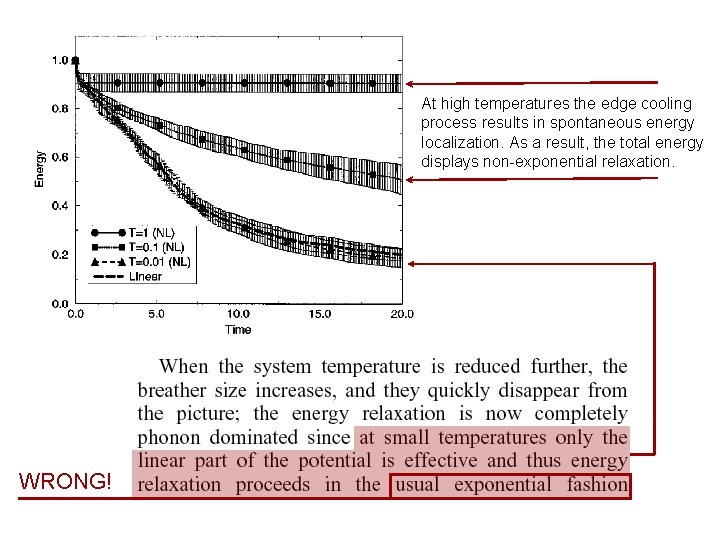 1.0
0.8
0.6
0.4
0.2
0.0
Energy
T=1 (NL)
T=0.1 (NL)
T=0.01 (NL)
Linear
0.0
5.0
10.0
15.0
20.0
Time

At high temperatures the edge cooling process results in spontaneous energy localization. As a result, the total energy displays non-exponential relaxation.

When the system temperature is reduced further, the breather size increases, and they quickly disappear from the picture; the energy relaxation is now completely phonon dominated since at small temperatures only the linear part of the potential is effective and thus energy relaxation proceeds in the usual exponential fashion

WRONG!